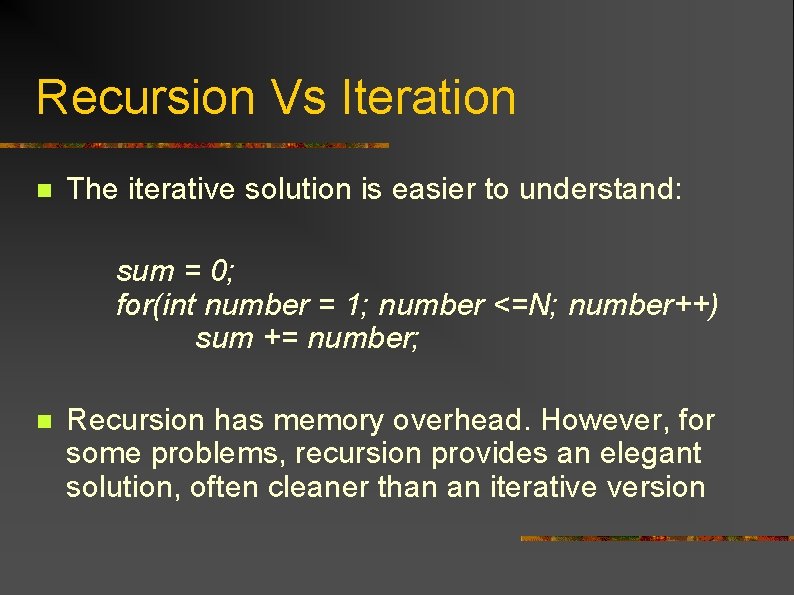 Recursion Vs Iteration

The iterative solution is easier to understand:

sum = 0;
for(int number = 1; number <=N; number++)
sum += number;

Recursion has memory overhead. However, for some problems, recursion provides an elegant solution, often cleaner than an iterative version